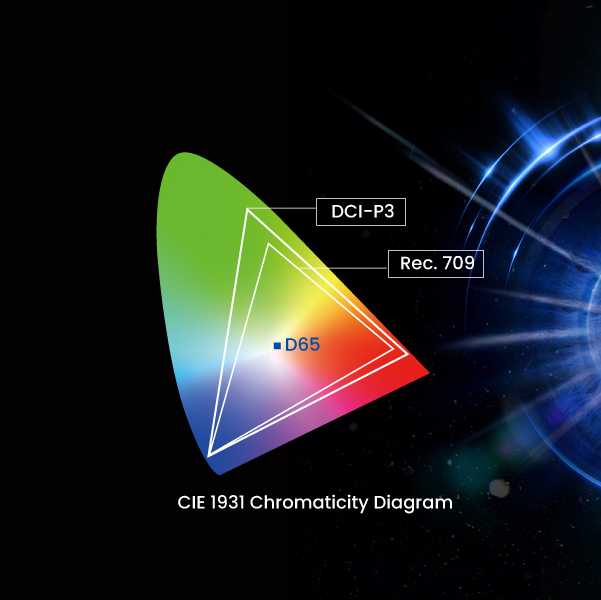 DCI-P3
Rec. 709
D65
CIE 1931 Chromaticity Diagram